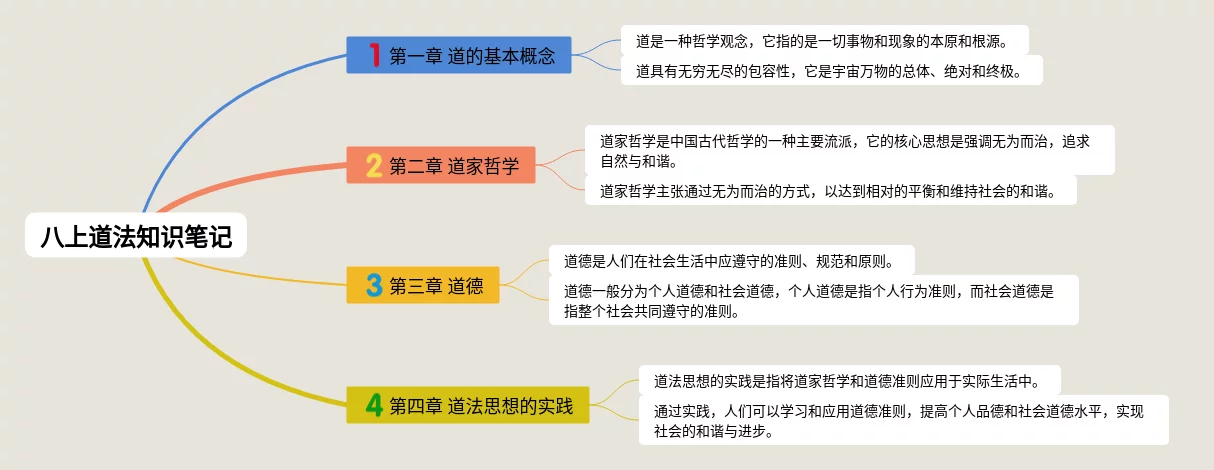 八上道法知识笔记

1 第一章 道的基本概念

道是一种哲学观念，它指的是一切事物和现象的本原和根源。

道具有无穷无尽的包容性，它是宇宙万物的总体、绝对和终极。

2 第二章 道家哲学

道家哲学是中国古代哲学的一种主要流派，它的核心思想是强调无为而治，追求自然与和谐。

道家哲学主张通过无为而治的方式，以达到相对的平衡和维持社会的和谐。

3 第三章 道德

道德是人们在社会生活中应遵守的准则、规范和原则。

道德一般分为个人道德和社会道德，个人道德是指个人行为准则，而社会道德是指整个社会共同遵守的准则。

4 第四章 道法思想的实践

道法思想的实践是指将道家哲学和道德准则应用于实际生活中。

通过实践，人们可以学习和应用道德准则，提高个人品德和社会道德水平，实现社会的和谐与进步。